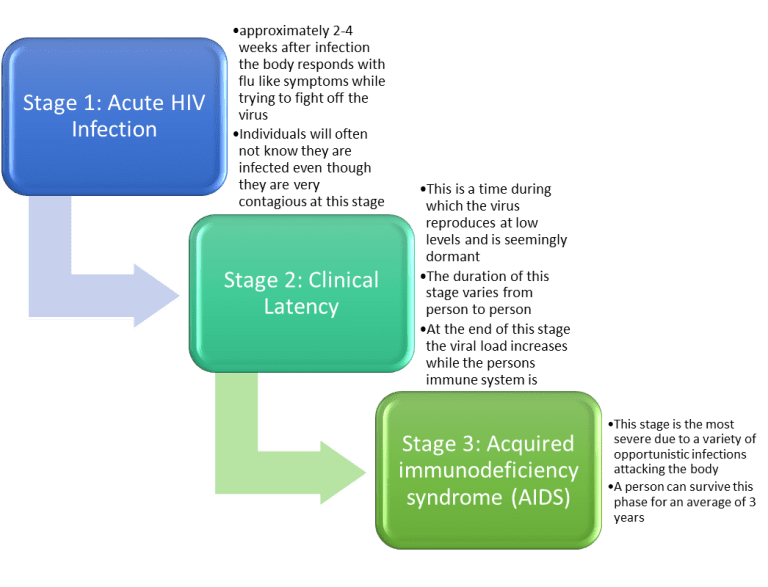 Stage 1: Acute HIV Infection

•approximately 2-4 weeks after infection the body responds with flu like symptoms while trying to fight off the virus
•Individuals will often not know they are infected even though they are very contagious at this stage

Stage 2: Clinical Latency

•This is a time during which the virus reproduces at low levels and is seemingly dormant
•The duration of this stage varies from person to person
•At the end of this stage the viral load increases while the persons immune system is

Stage 3: Acquired immunodeficiency syndrome (AIDS)

•This stage is the most severe due to a variety of opportunistic infections attacking the body
•A person can survive this phase for an average of 3 years